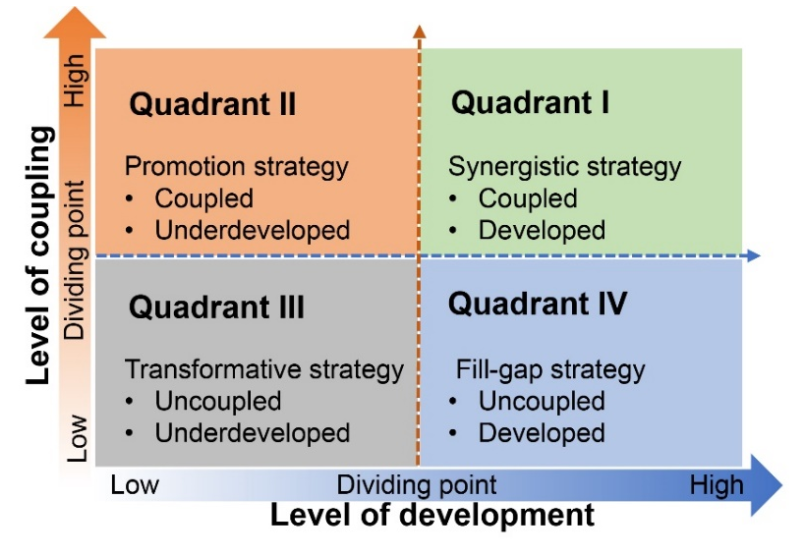 Level of coupling

High

Dividing point

Low

Quadrant II

Promotion strategy
• Coupled
• Underdeveloped

Quadrant I

Synergistic strategy
• Coupled
• Developed

Quadrant III

Transformative strategy
• Uncoupled
• Underdeveloped

Quadrant IV

Fill-gap strategy
• Uncoupled
• Developed

Low

Dividing point

High

Level of development